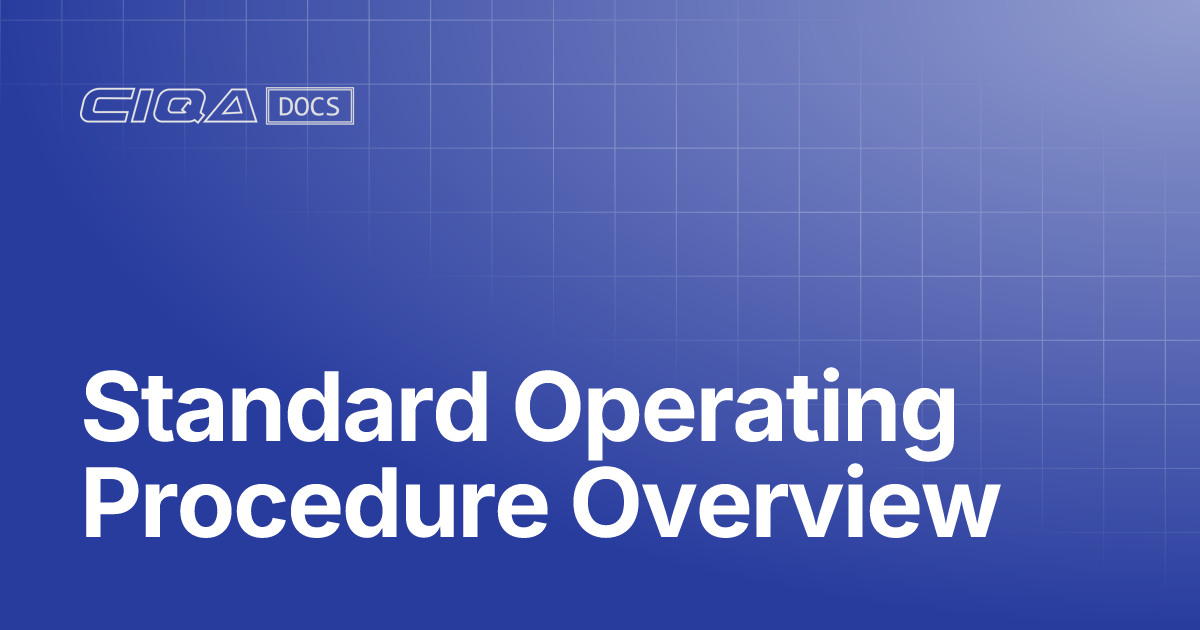 CIQA DOCS

Standard Operating Procedure Overview